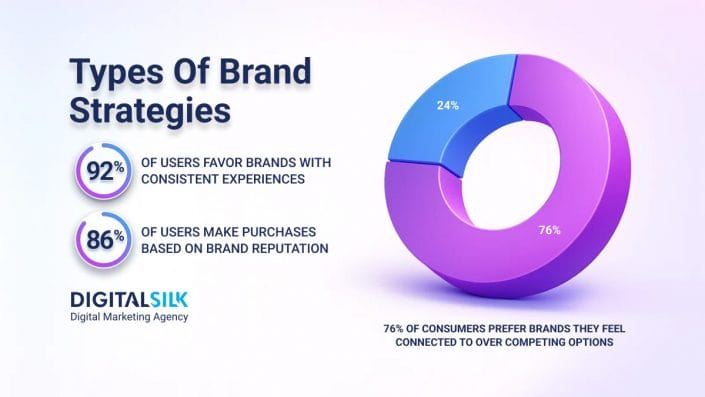 Types Of Brand Strategies

92% OF USERS FAVOR BRANDS WITH CONSISTENT EXPERIENCES

86% OF USERS MAKE PURCHASES BASED ON BRAND REPUTATION

DIGITALSILK
Digital Marketing Agency

24%

76%

76% OF CONSUMERS PREFER BRANDS THEY FEEL CONNECTED TO OVER COMPETING OPTIONS